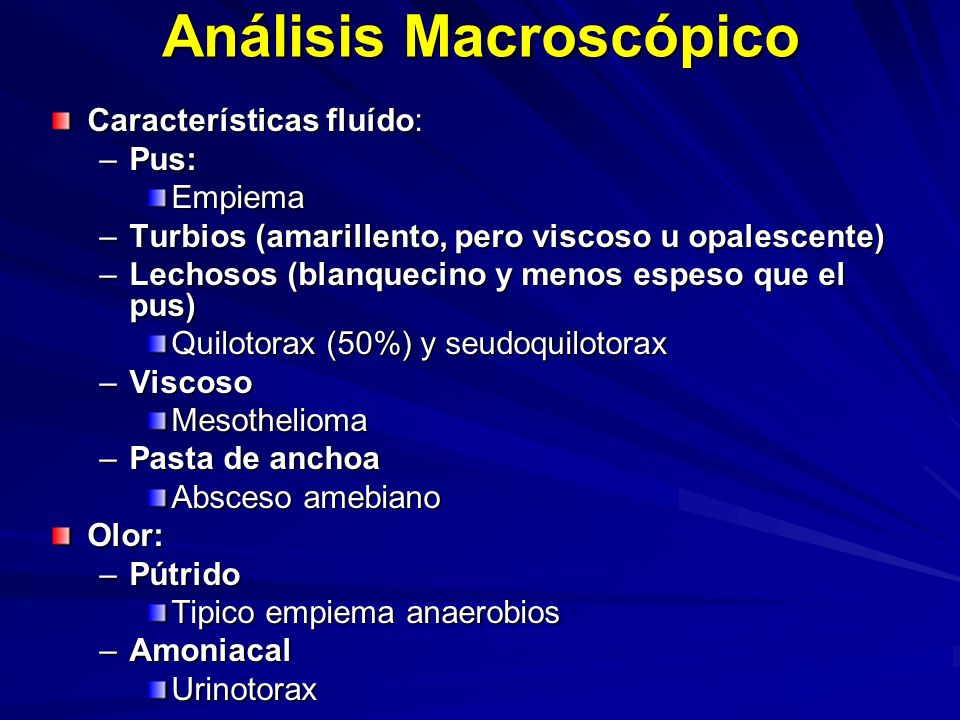 Análisis Macroscópico

Características fluído:
– Pus:
Empiema
– Turbios (amarillento, pero viscoso u opalescente)
– Lechosos (blanquecino y menos espeso que el pus)
Quilotorax (50%) y seudoquilotorax
– Viscoso
Mesothelioma
– Pasta de anchoa
Absceso amebiano

Olor:
– Pútrido
Tipico empiema anaerobios
– Amoniacal
Urinotorax